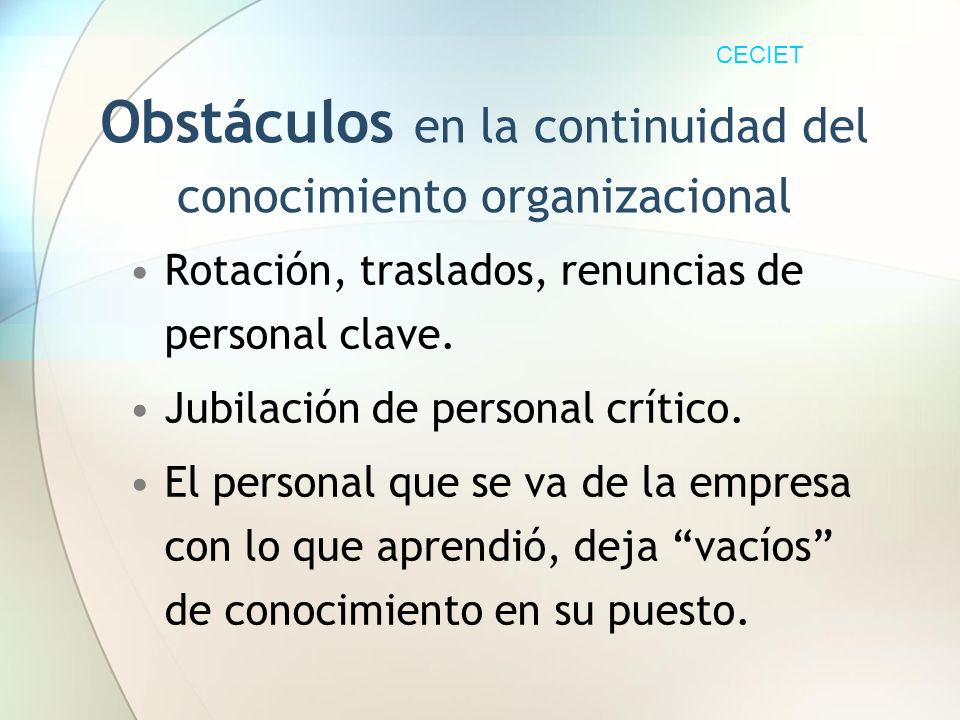 CECIET

Obstáculos en la continuidad del conocimiento organizacional

• Rotación, traslados, renuncias de personal clave.

• Jubilación de personal crítico.

• El personal que se va de la empresa con lo que aprendió, deja “vacíos” de conocimiento en su puesto.